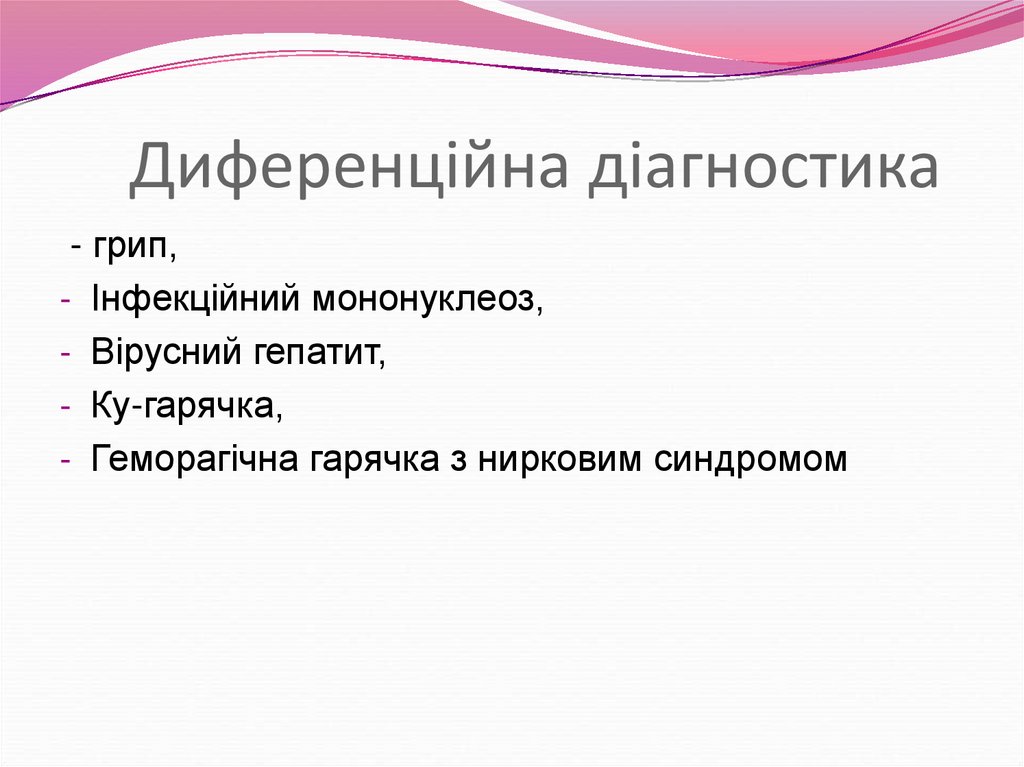 Диференційна діагностика

- грип,
- Інфекційний мононуклеоз,
- Вірусний гепатит,
- Ку-гарячка,
- Геморагічна гарячка з нирковим синдромом